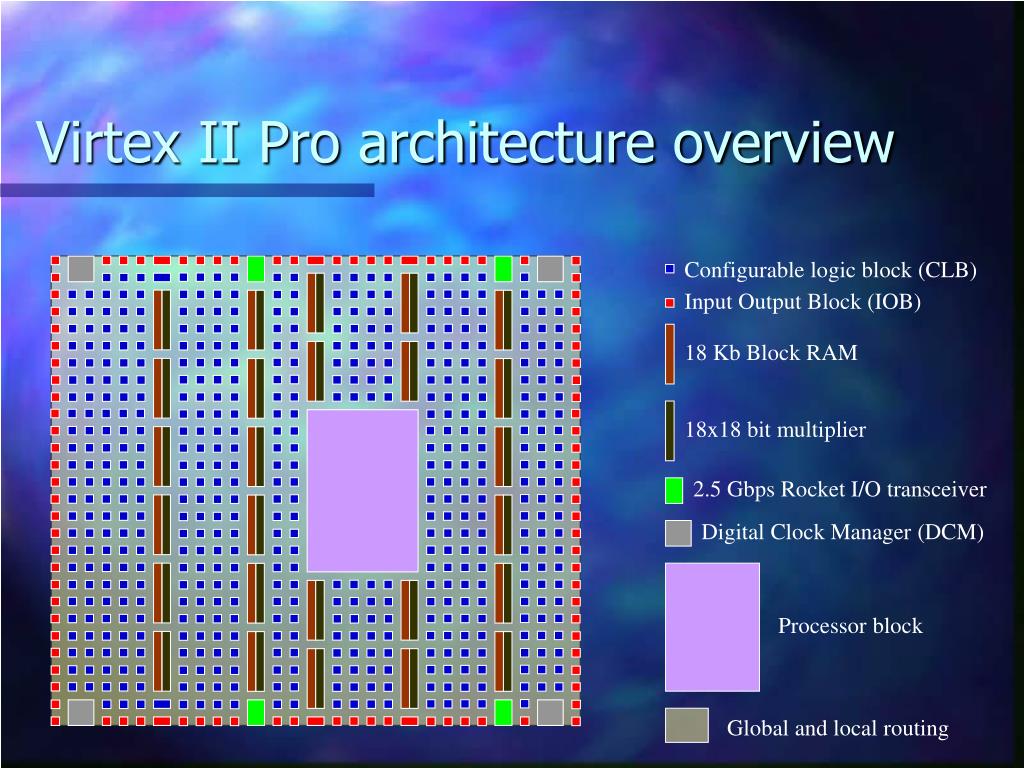 Virtex II Pro architecture overview

Configurable logic block (CLB)
Input Output Block (IOB)
18 Kb Block RAM
18x18 bit multiplier
2.5 Gbps Rocket I/O transceiver
Digital Clock Manager (DCM)
Processor block
Global and local routing